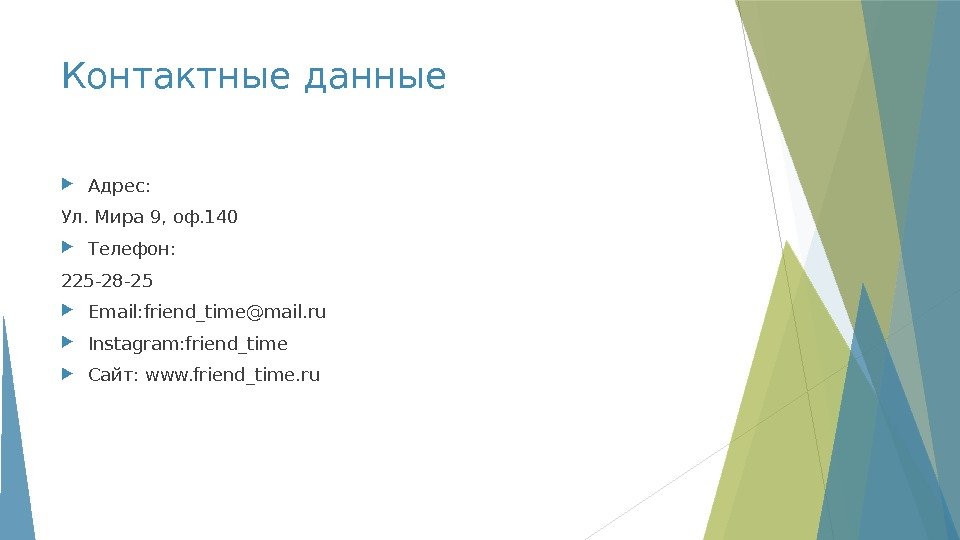 Контактные данные

Адрес:

Ул. Мира 9, оф.140

Телефон:

225-28-25

Email:friend_time@mail.ru

Instagram:friend_time

Сайт: www.friend_time.ru